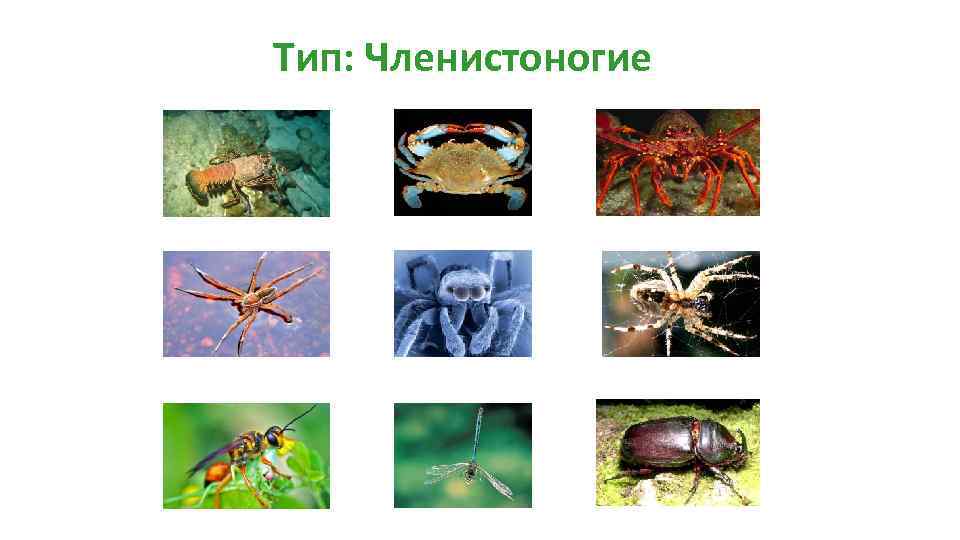 Тип: Членистоногие